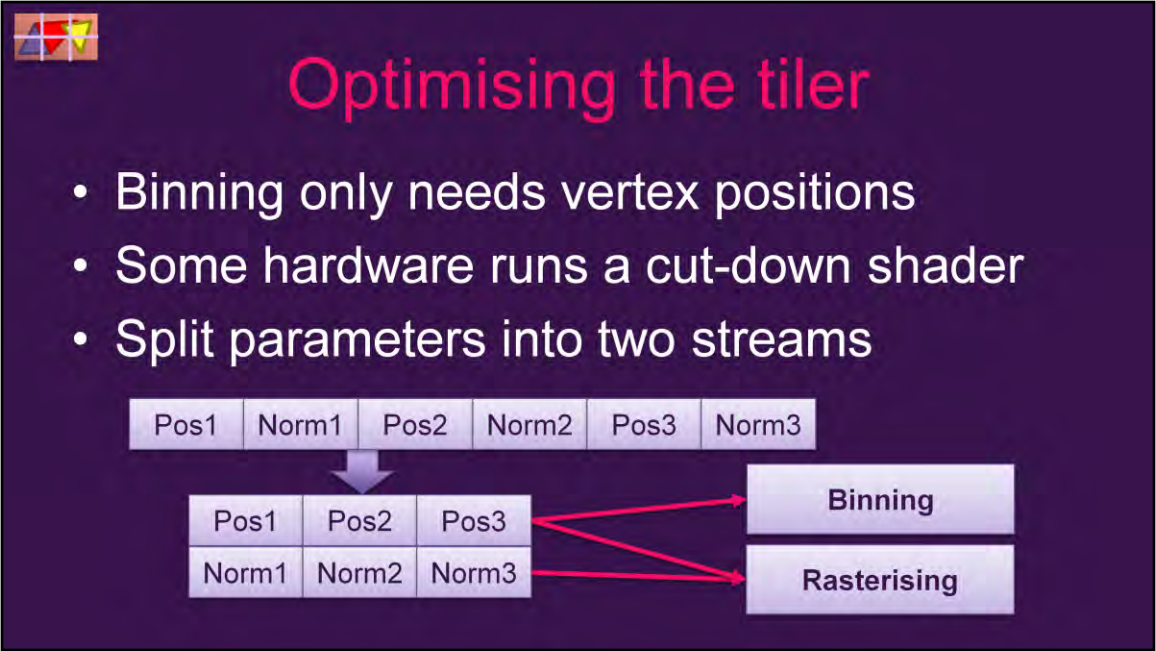 Optimising the tiler

• Binning only needs vertex positions
• Some hardware runs a cut-down shader
• Split parameters into two streams

| Pos1 | Norm1 | Pos2 | Norm2 | Pos3 | Norm3 |
|---|---|---|---|---|---|

| Pos1 | Pos2 | Pos3 |
|---|---|---|
| Norm1 | Norm2 | Norm3 |

Binning

Rasterising